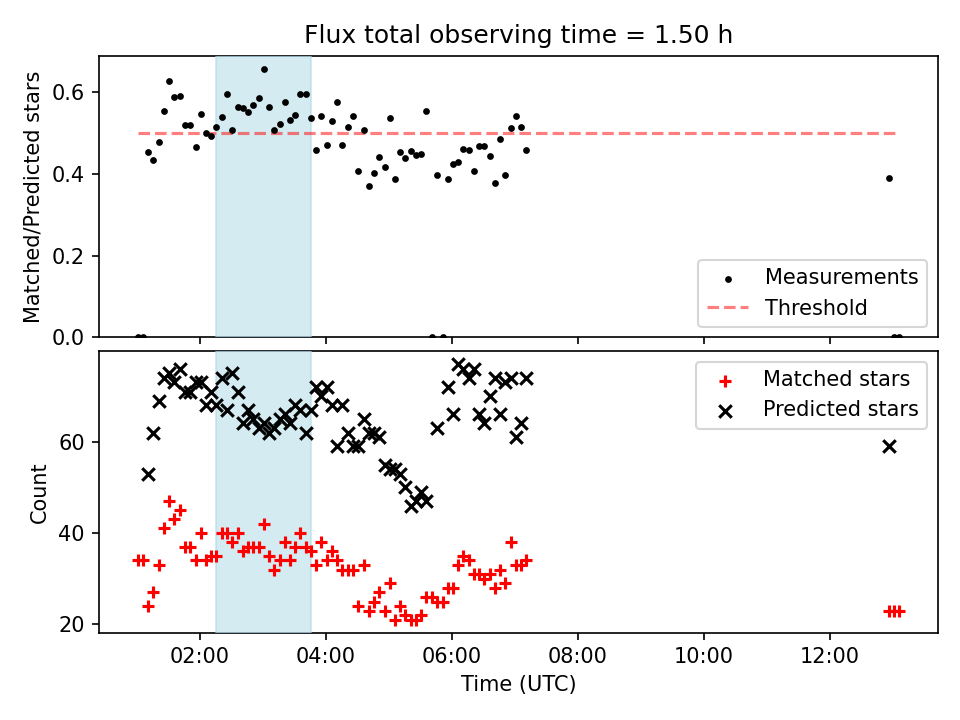 Flux total observing time = 1.50 h

Matched/Predicted stars

0.6
0.4
0.2
0.0

Measurements
Threshold

Count

60
40
20

Matched stars
Predicted stars

02:00
04:00
06:00
08:00
10:00
12:00

Time (UTC)